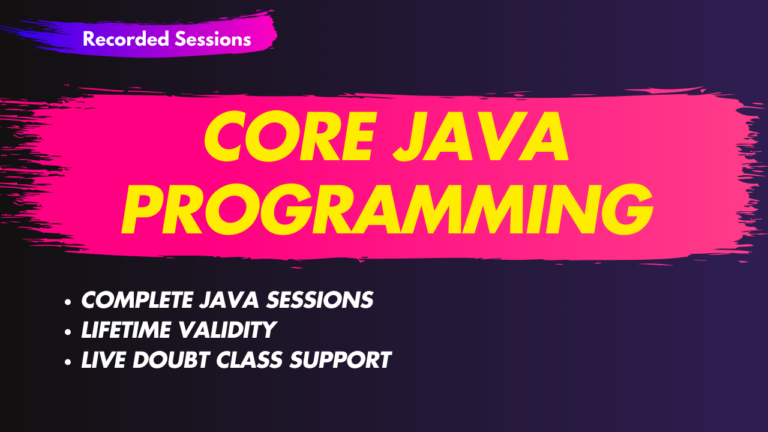 Recorded Sessions

CORE JAVA PROGRAMMING

• COMPLETE JAVA SESSIONS
• LIFETIME VALIDITY
• LIVE DOUBT CLASS SUPPORT